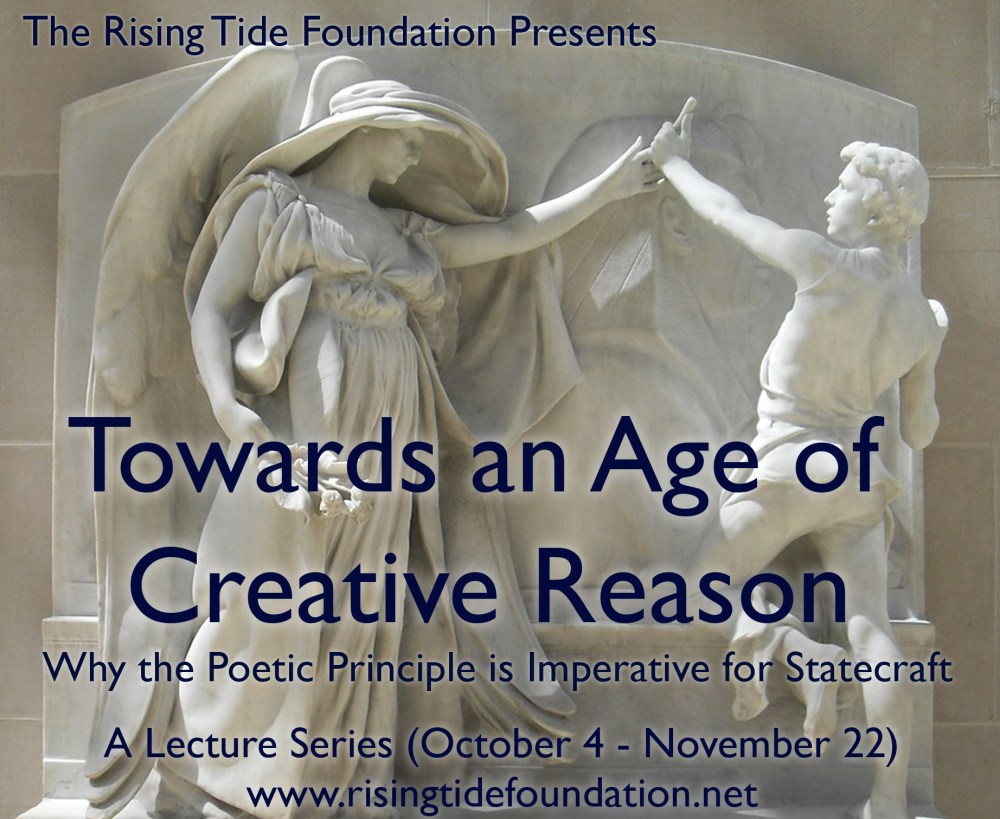 The Rising Tide Foundation Presents

Towards an Age of Creative Reason

Why the Poetic Principle is Imperative for Statecraft

A Lecture Series (October 4 - November 22)
www.risingtidefoundation.net